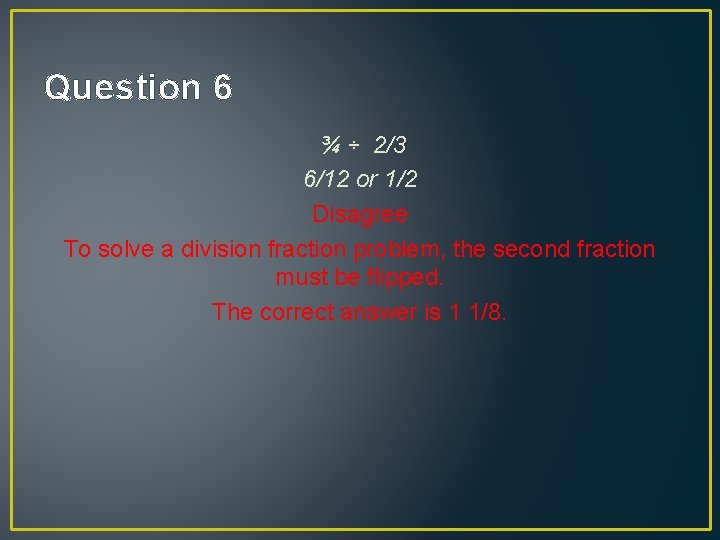 Question 6

¾ ÷ 2/3

6/12 or 1/2

Disagree

To solve a division fraction problem, the second fraction must be flipped.

The correct answer is 1 1/8.